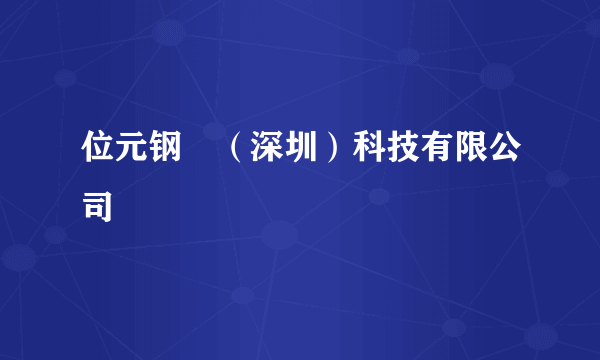 位元钢 （深圳）科技有限公司